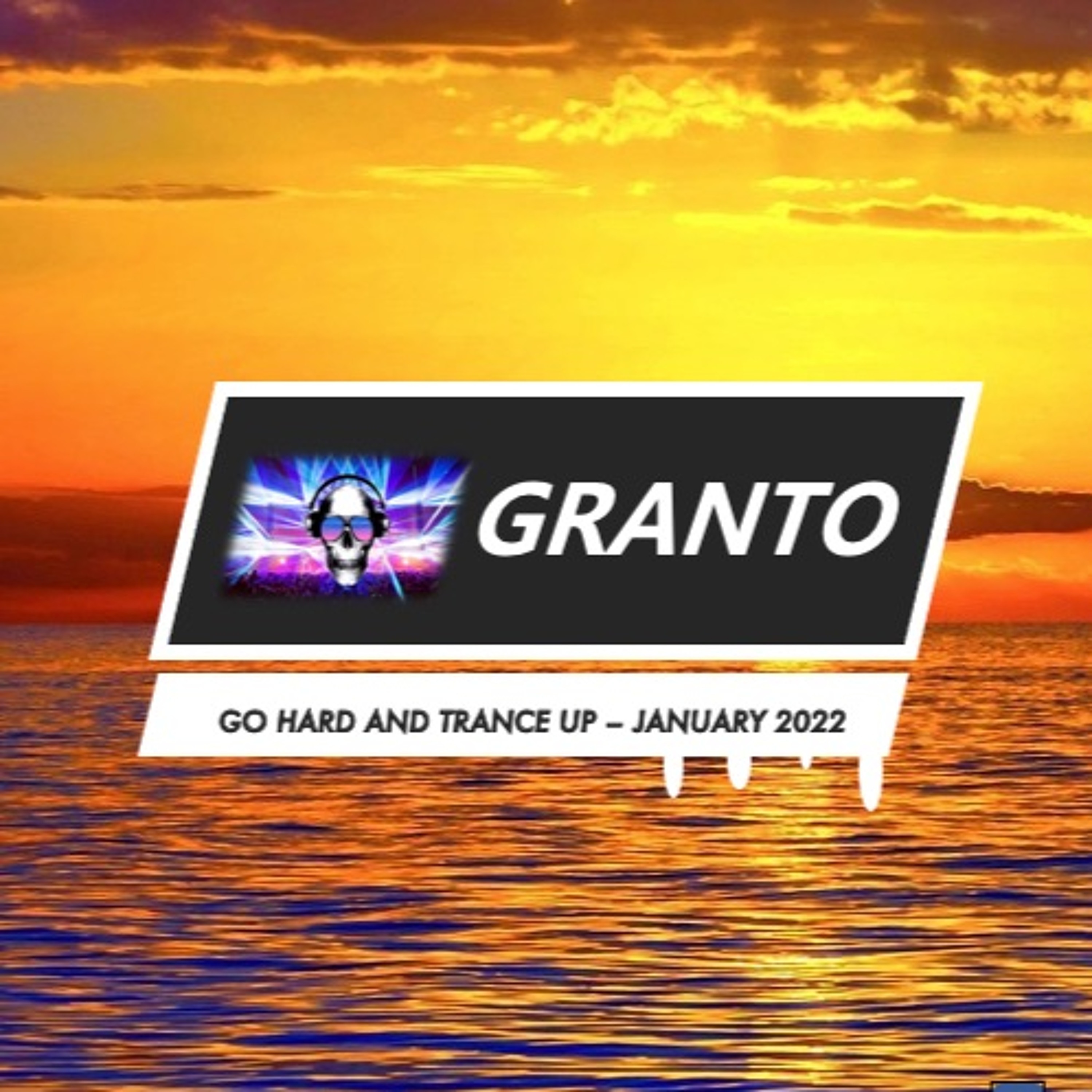 GRANTO

GO HARD AND TRANCE UP – JANUARY 2022